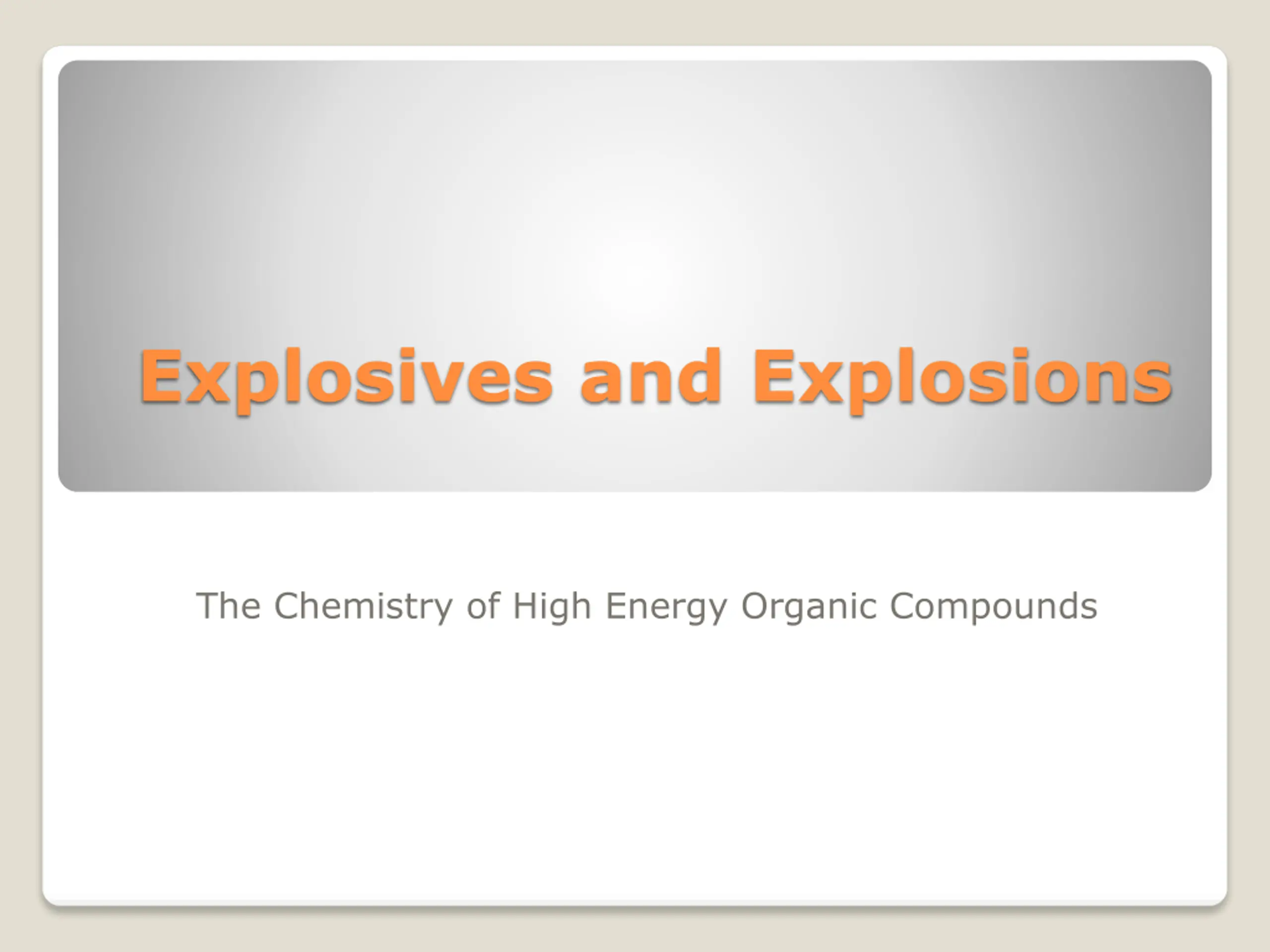 Explosives and Explosions

The Chemistry of High Energy Organic Compounds